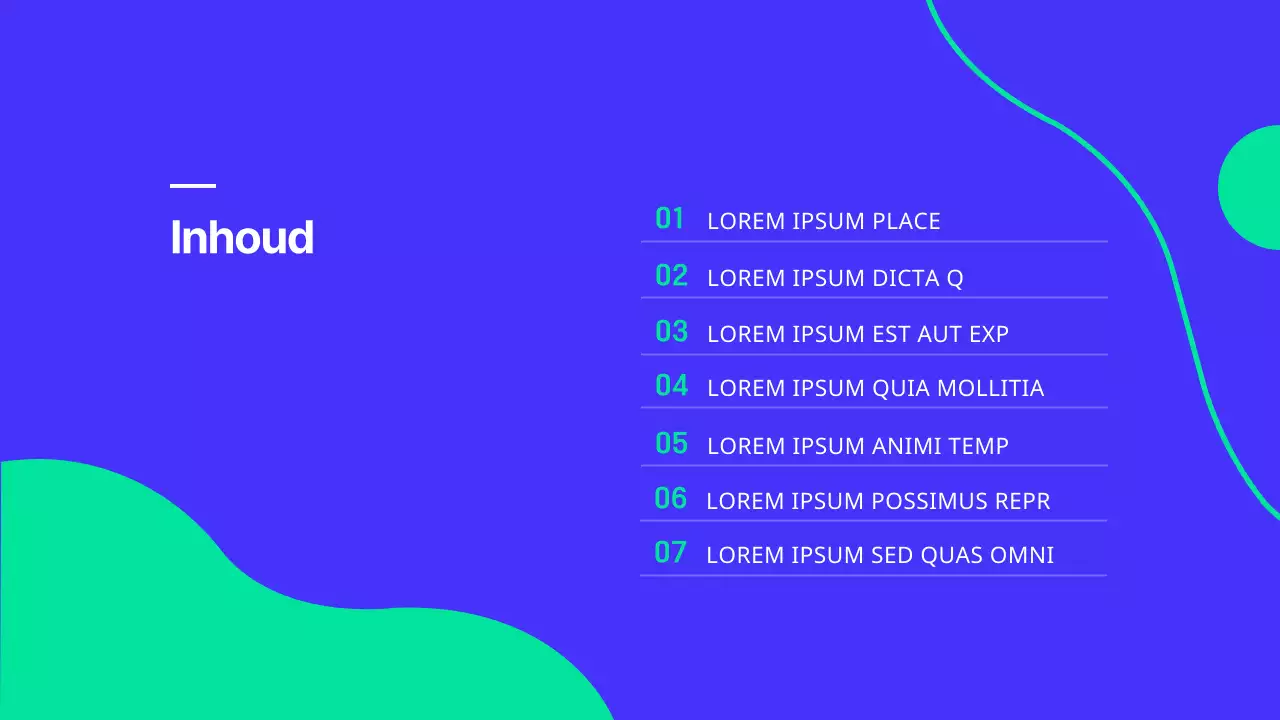 Inhoud

01 LOREM IPSUM PLACE

02 LOREM IPSUM DICTA Q

03 LOREM IPSUM EST AUT EXP

04 LOREM IPSUM QUIA MOLLITIA

05 LOREM IPSUM ANIMI TEMP

06 LOREM IPSUM POSSIMUS REPR

07 LOREM IPSUM SED QUAS OMNI